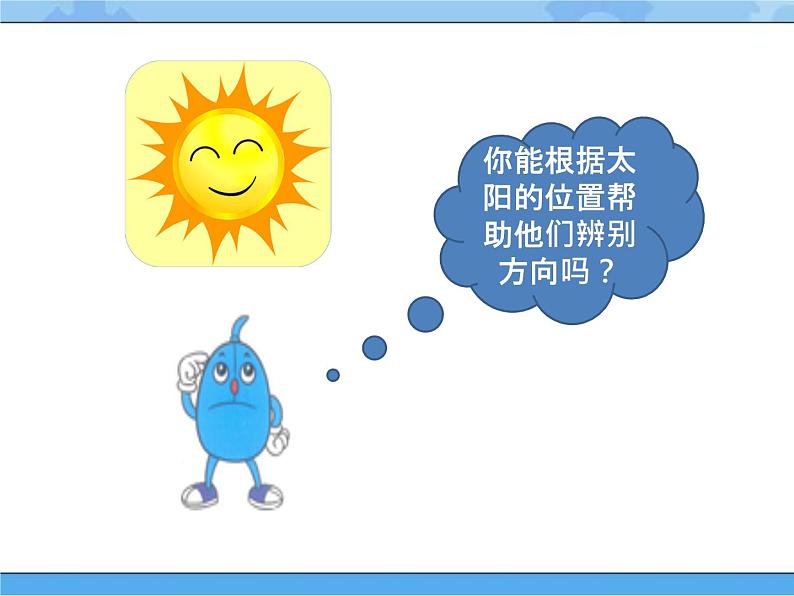 你能根据太阳的位置帮助他们辨别方向吗？